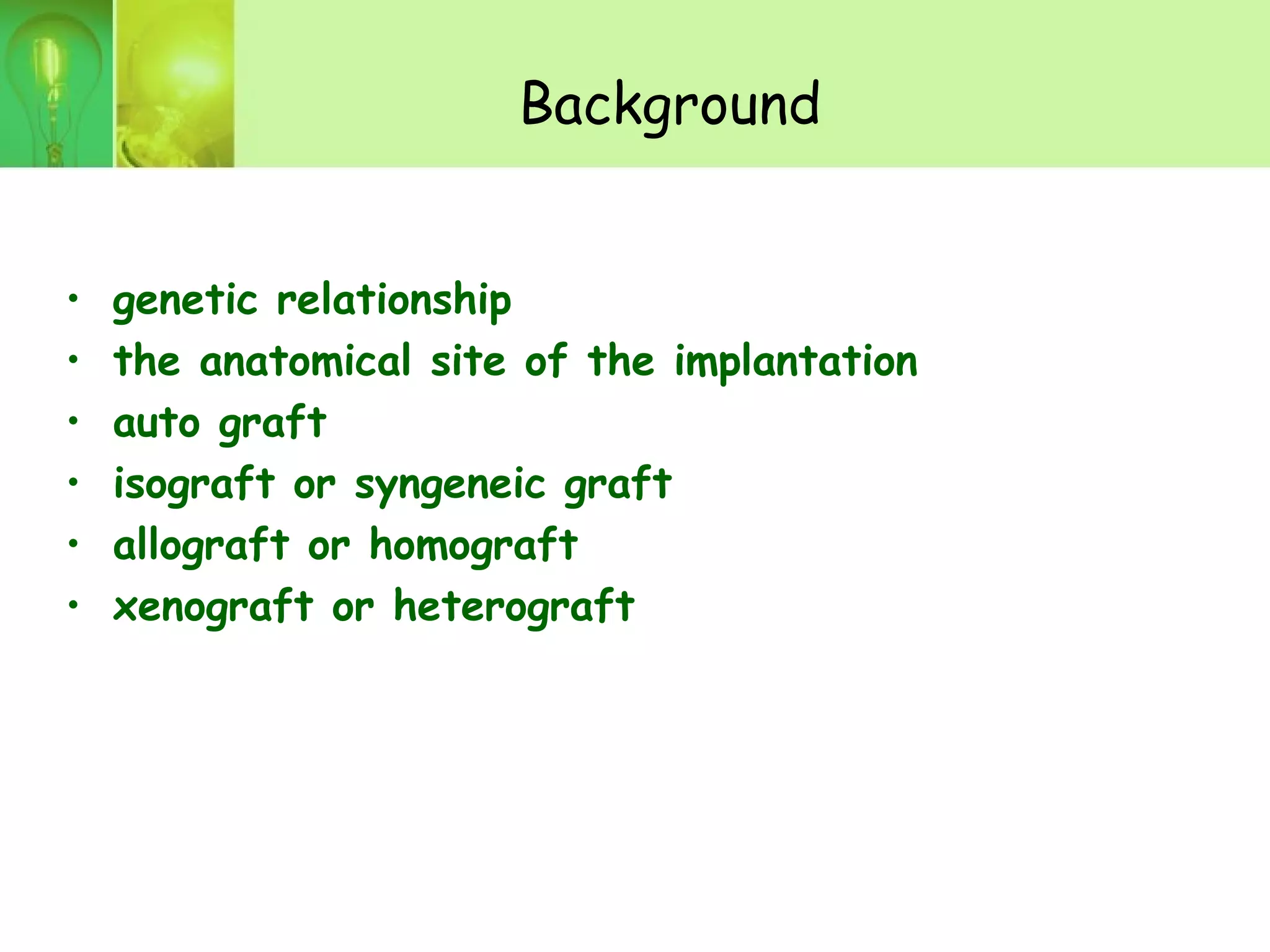 Background

• genetic relationship
• the anatomical site of the implantation
• auto graft
• isograft or syngeneic graft
• allograft or homograft
• xenograft or heterograft